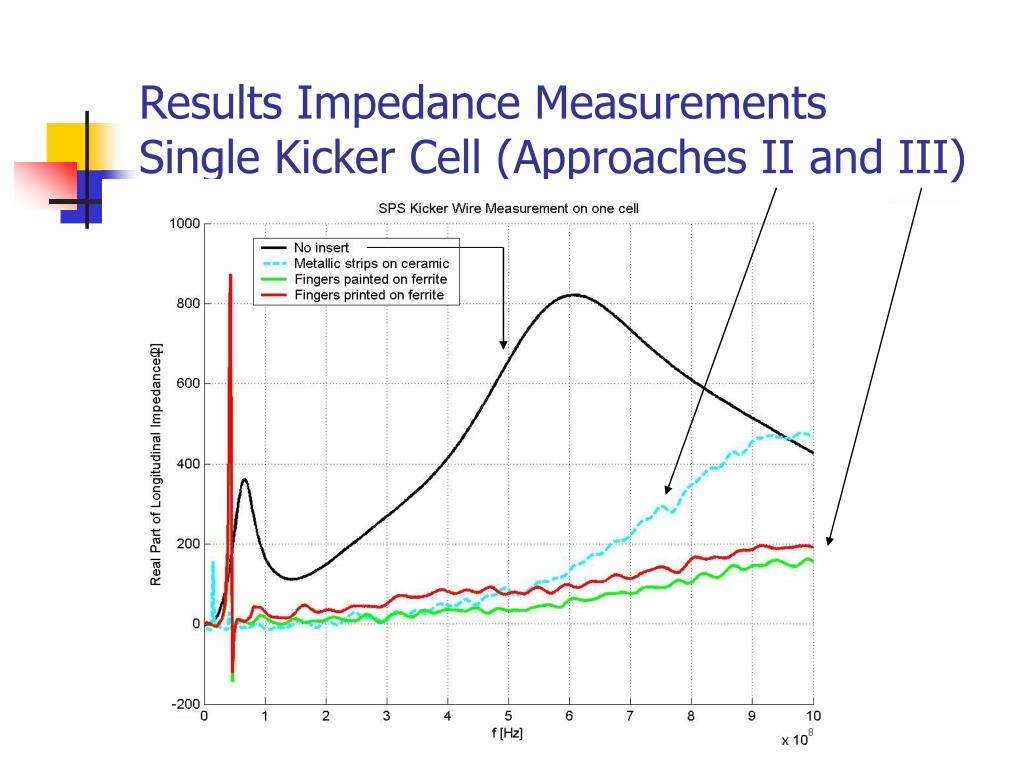 Results Impedance Measurements Single Kicker Cell (Approaches II and III)

SPS Kicker Wire Measurement on one cell

No insert
Metallic strips on ceramic
Fingers painted on ferrite
Fingers printed on ferrite

Real Part of Longitudinal Impedance [Ω]

1000
800
600
400
200
0
-200

0 1 2 3 4 5 6 7 8 9 10

f [Hz]

x $10^8$